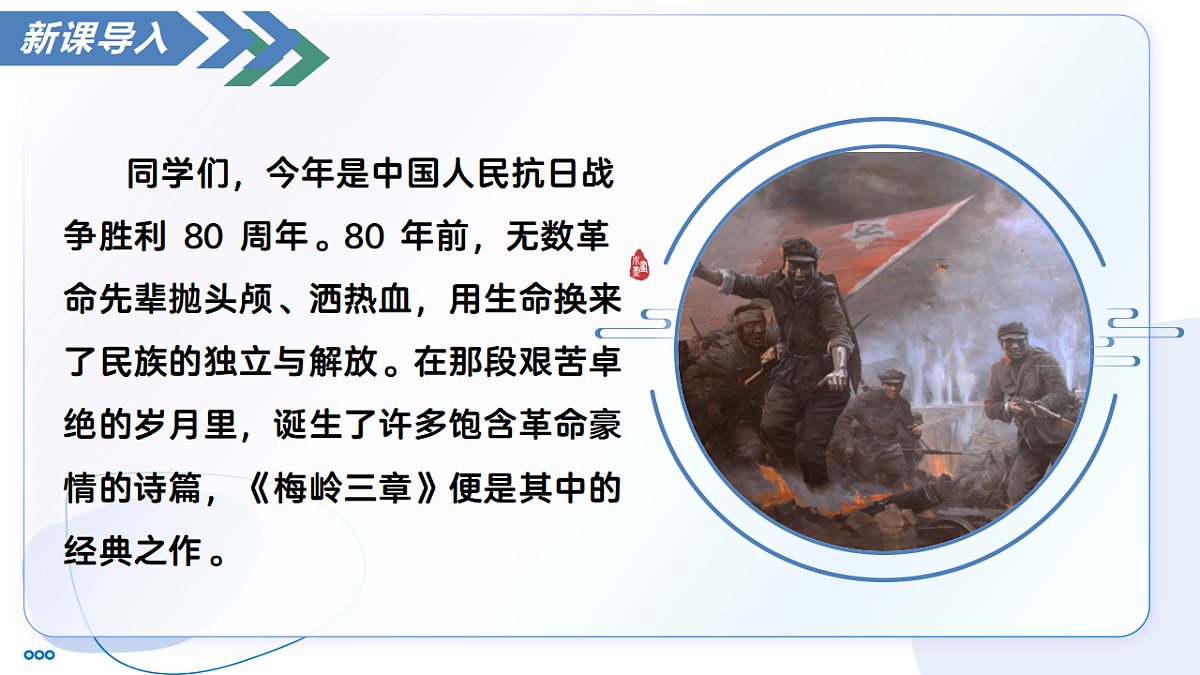 新课导入

同学们，今年是中国人民抗日战争胜利 80 周年。80 年前，无数革命先辈抛头颅、洒热血，用生命换来了民族的独立与解放。在那段艰苦卓绝的岁月里，诞生了许多饱含革命豪情的诗篇，《梅岭三章》便是其中的经典之作。